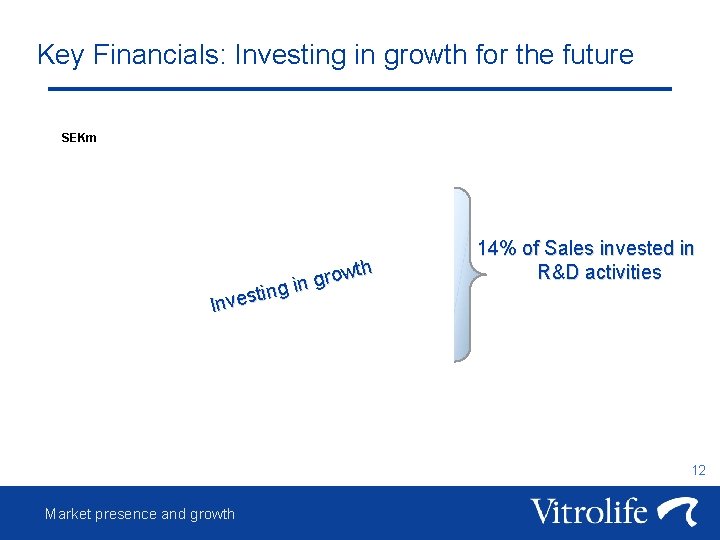 Key Financials: Investing in growth for the future

SEKm

Investing in growth

14% of Sales invested in R&D activities

12

Market presence and growth

Vitrolife